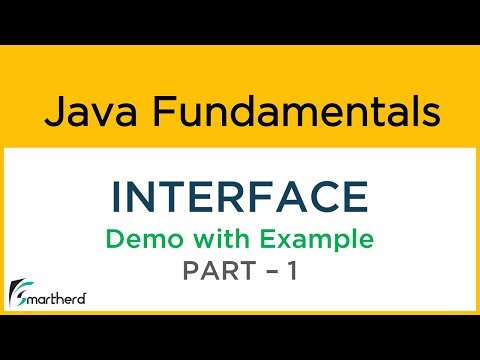 Java Fundamentals

INTERFACE
Demo with Example
PART – 1

Smartherd